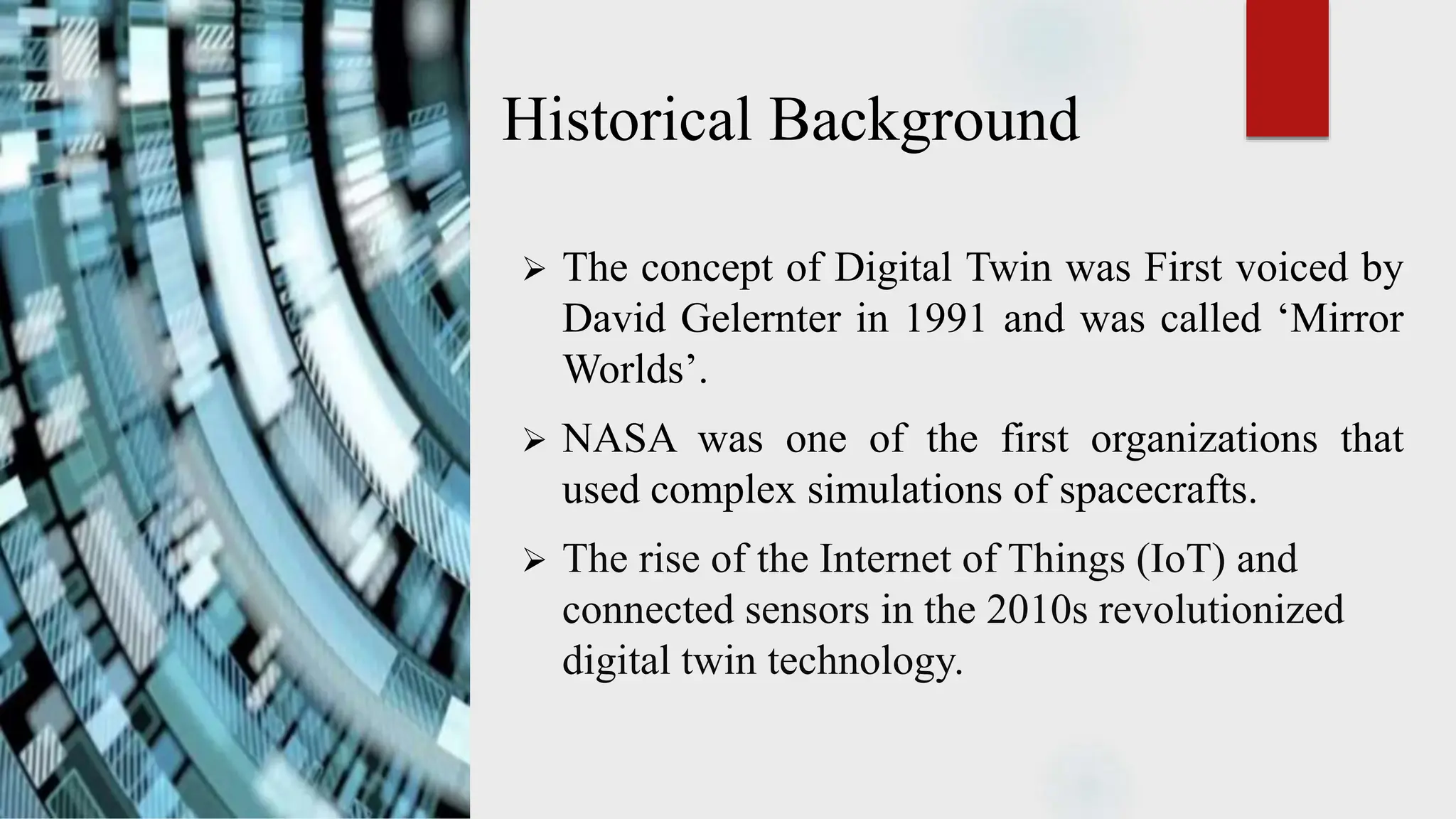 Historical Background

➢ The concept of Digital Twin was First voiced by David Gelernter in 1991 and was called ‘Mirror Worlds’.

➢ NASA was one of the first organizations that used complex simulations of spacecrafts.

➢ The rise of the Internet of Things (IoT) and connected sensors in the 2010s revolutionized digital twin technology.